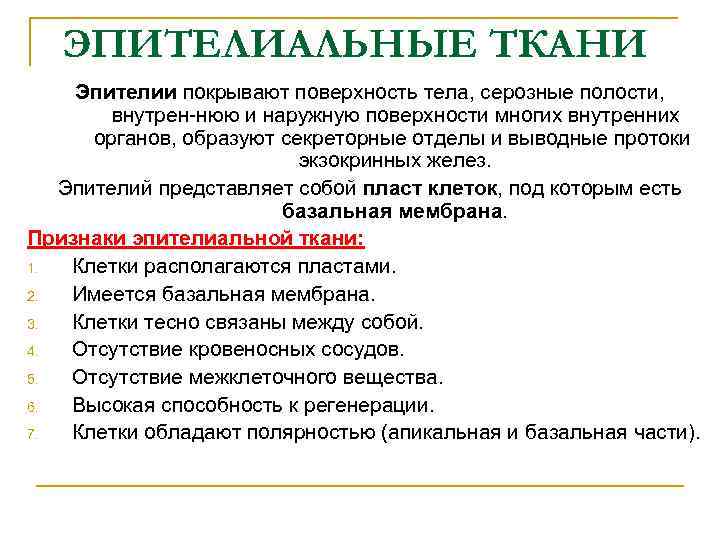 ЭПИТЕЛИАЛЬНЫЕ ТКАНИ

Эпителии покрывают поверхность тела, серозные полости, внутрен-нюю и наружную поверхности многих внутренних органов, образуют секреторные отделы и выводные протоки экзокринных желез.

Эпителий представляет собой пласт клеток, под которым есть базальная мембрана.

Признаки эпителиальной ткани:

1. Клетки располагаются пластами.
2. Имеется базальная мембрана.
3. Клетки тесно связаны между собой.
4. Отсутствие кровеносных сосудов.
5. Отсутствие межклеточного вещества.
6. Высокая способность к регенерации.
7. Клетки обладают полярностью (апикальная и базальная части).